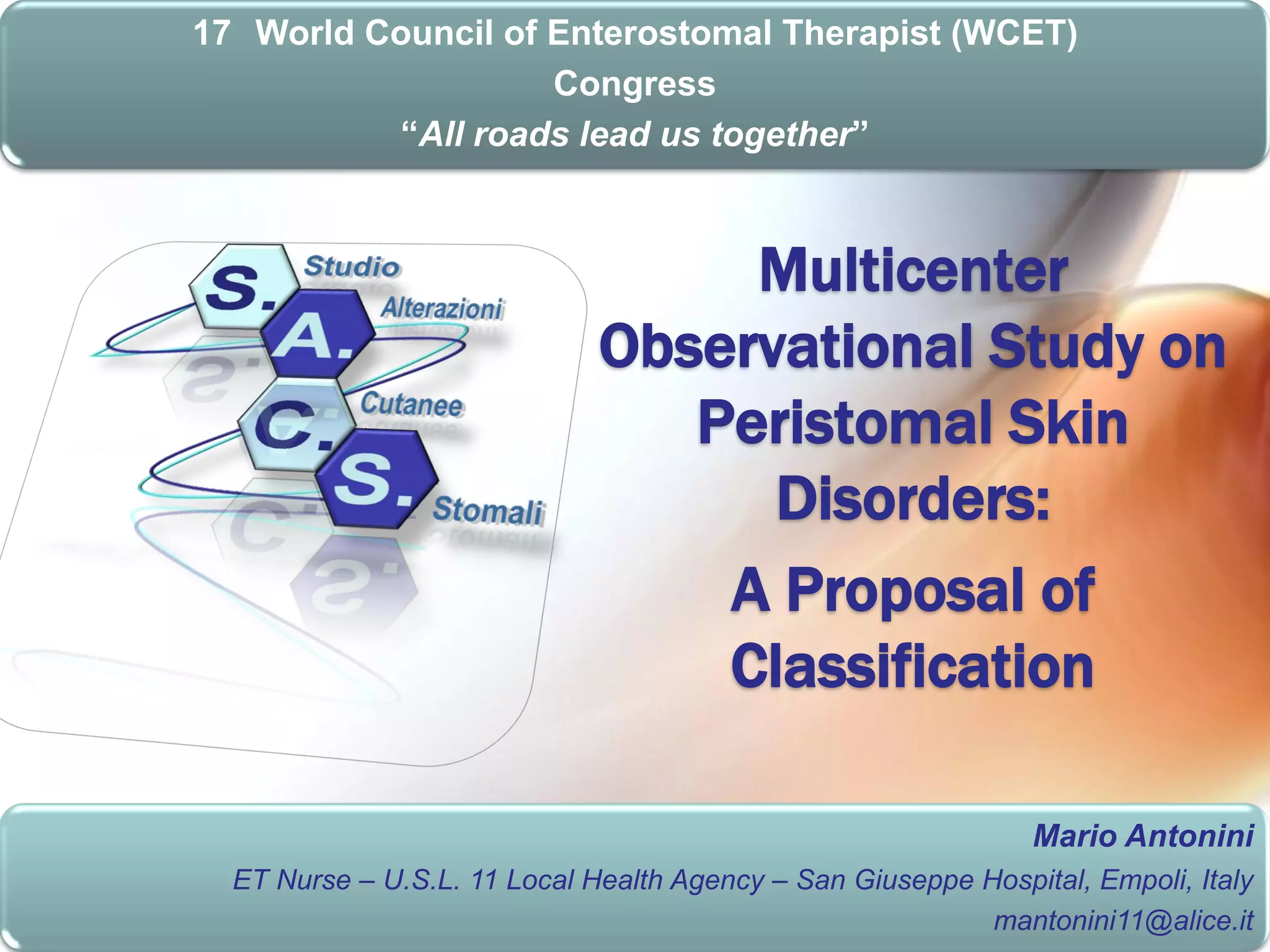 17 World Council of Enterostomal Therapist (WCET) Congress
"All roads lead us together"

S. Studio
A. Alterazioni
C. Cutanee
S. Stomali

Multicenter Observational Study on Peristomal Skin Disorders:
A Proposal of Classification

Mario Antonini
ET Nurse – U.S.L. 11 Local Health Agency – San Giuseppe Hospital, Empoli, Italy
mantonini11@alice.it